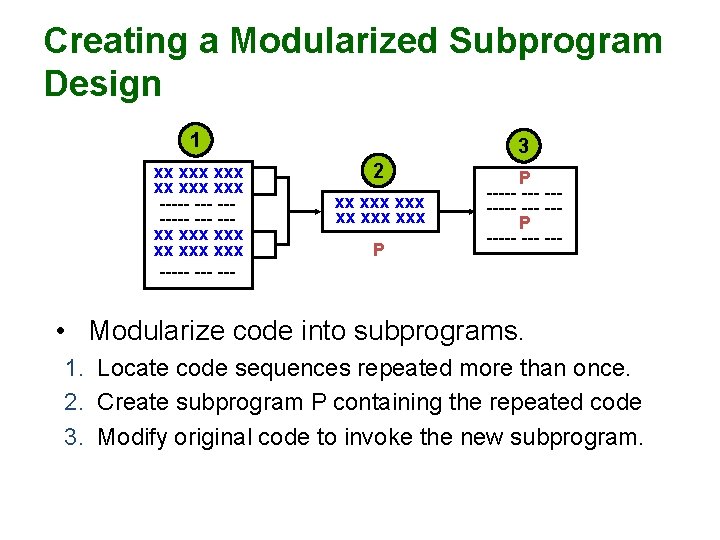 Creating a Modularized Subprogram Design

1

xx xxx xxx
xx xxx xxx
----- --- ---
----- --- ---
xx xxx xxx
xx xxx xxx
----- --- ---

2

xx xxx xxx
xx xxx xxx

P

3

P
----- --- ---
----- --- ---
P
----- --- ---

• Modularize code into subprograms.
1. Locate code sequences repeated more than once.
2. Create subprogram P containing the repeated code
3. Modify original code to invoke the new subprogram.